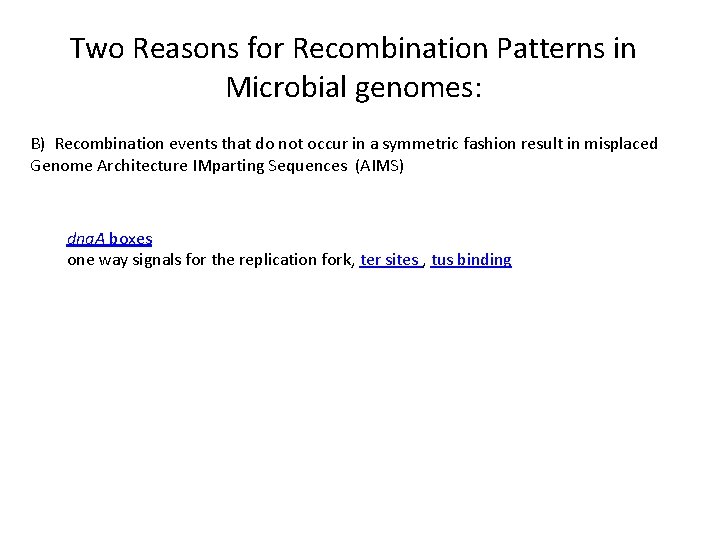 Two Reasons for Recombination Patterns in Microbial genomes:

B) Recombination events that do not occur in a symmetric fashion result in misplaced Genome Architecture IMparting Sequences (AIMS)

dnaA boxes
one way signals for the replication fork, ter sites , tus binding